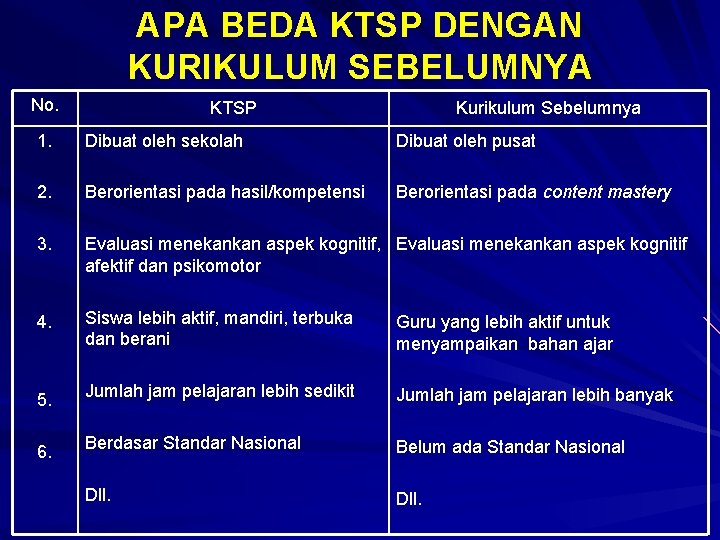 APA BEDA KTSP DENGAN KURIKULUM SEBELUMNYA

| No. | KTSP | Kurikulum Sebelumnya |
|---|---|---|
| 1. | Dibuat oleh sekolah | Dibuat oleh pusat |
| 2. | Berorientasi pada hasil/kompetensi | Berorientasi pada content mastery |
| 3. | Evaluasi menekankan aspek kognitif, afektif dan psikomotor | Evaluasi menekankan aspek kognitif |
| 4. | Siswa lebih aktif, mandiri, terbuka dan berani | Guru yang lebih aktif untuk menyampaikan bahan ajar |
| 5. | Jumlah jam pelajaran lebih sedikit | Jumlah jam pelajaran lebih banyak |
| 6. | Berdasar Standar Nasional | Belum ada Standar Nasional |
|  | Dll. | Dll. |